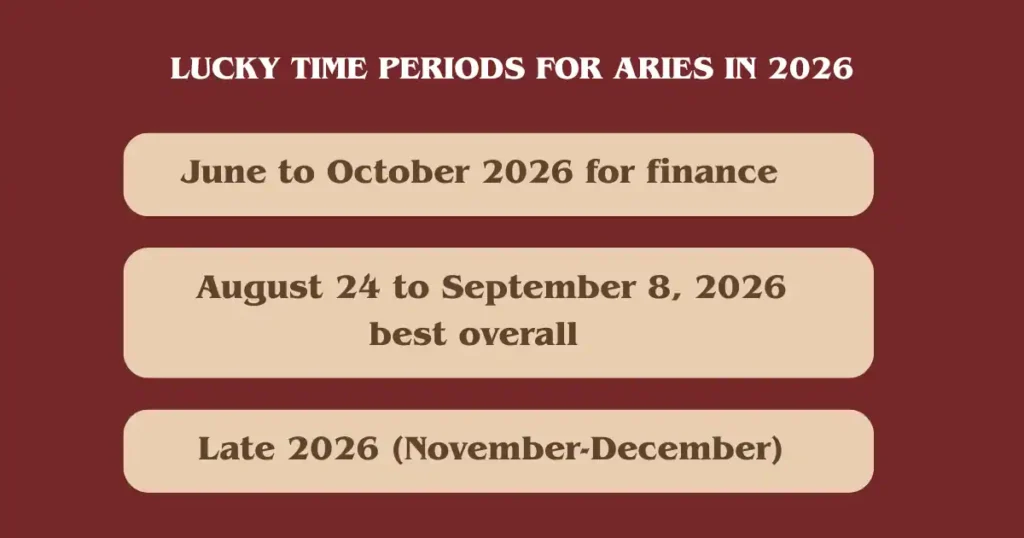 LUCKY TIME PERIODS FOR ARIES IN 2026

June to October 2026 for finance

August 24 to September 8, 2026 best overall

Late 2026 (November-December)